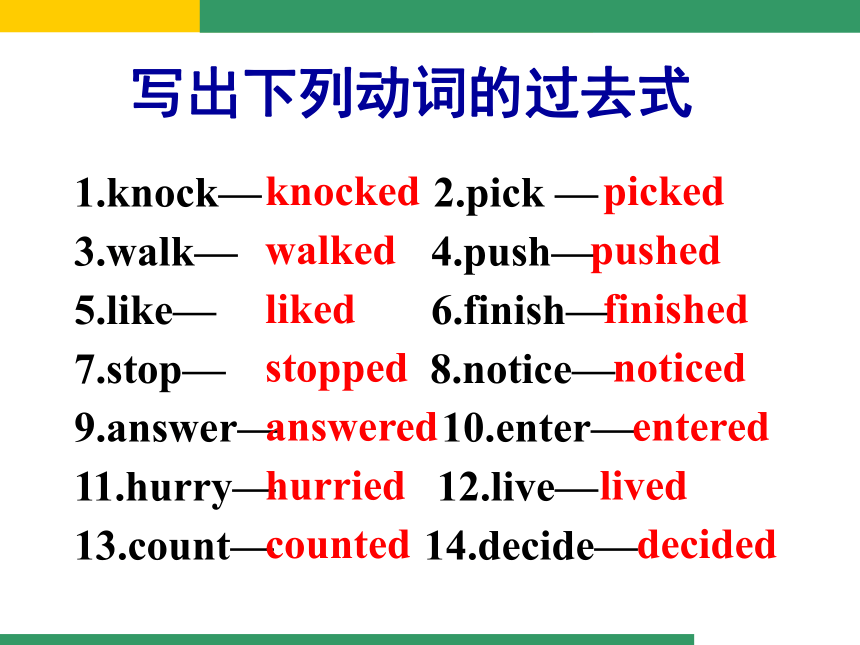 写出下列动词的过去式

1.knock— knocked 2.pick — picked
3.walk— walked 4.push—pushed
5.like— liked 6.finish—finished
7.stop— stopped 8.notice—noticed
9.answer—answered 10.enter—entered
11.hurry—hurried 12.live—lived
13.count—counted 14.decide—decided